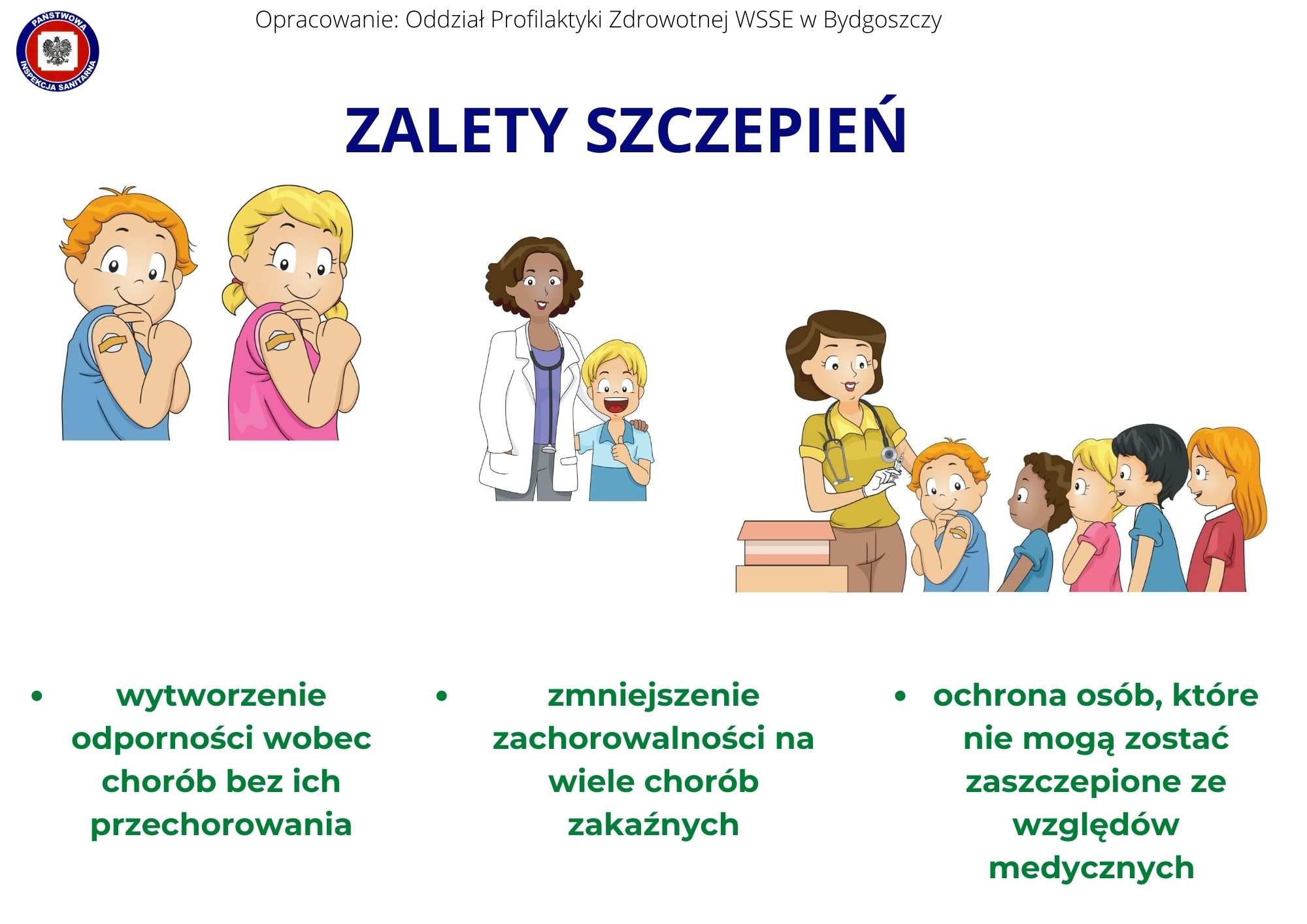 PAŃSTWOWA INSPEKCJA SANITARNA

Opracowanie: Oddział Profilaktyki Zdrowotnej WSSE w Bydgoszczy

ZALETY SZCZEPIEŃ

• wytworzenie odporności wobec chorób bez ich przechorowania

• zmniejszenie zachorowalności na wiele chorób zakaźnych

• ochrona osób, które nie mogą zostać zaszczepione ze względów medycznych